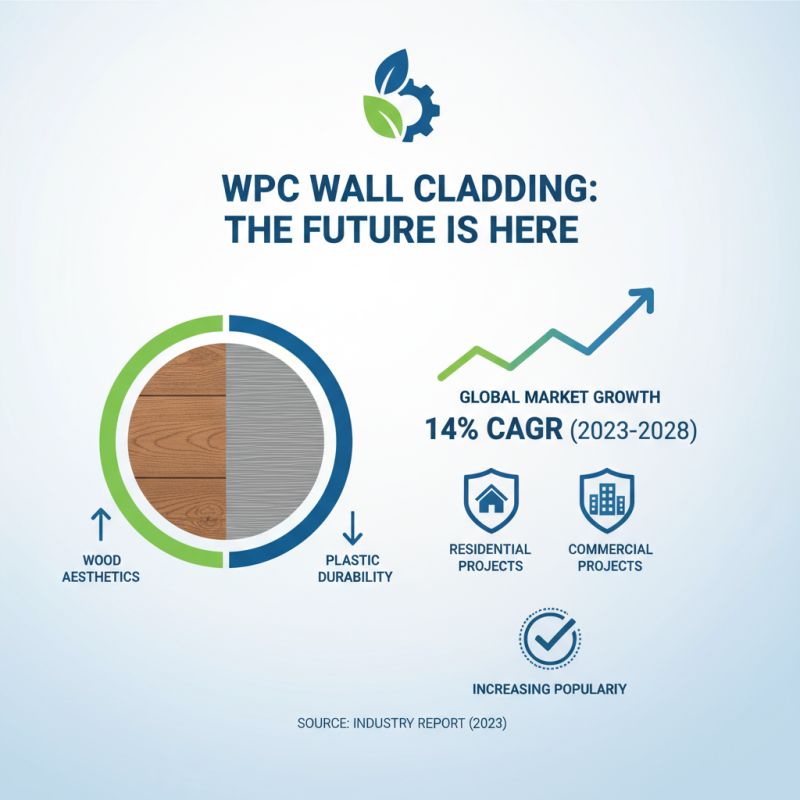 WPC WALL CLADDING:
THE FUTURE IS HERE

WOOD AESTHETICS

PLASTIC DURABILITY

GLOBAL MARKET GROWTH

14% CAGR (2023-2028)

RESIDENTIAL PROJECTS

COMMERCIAL PROJECTS

INCREASING POPULARIY

SOURCE: INDUSTRY REPORT (2023)